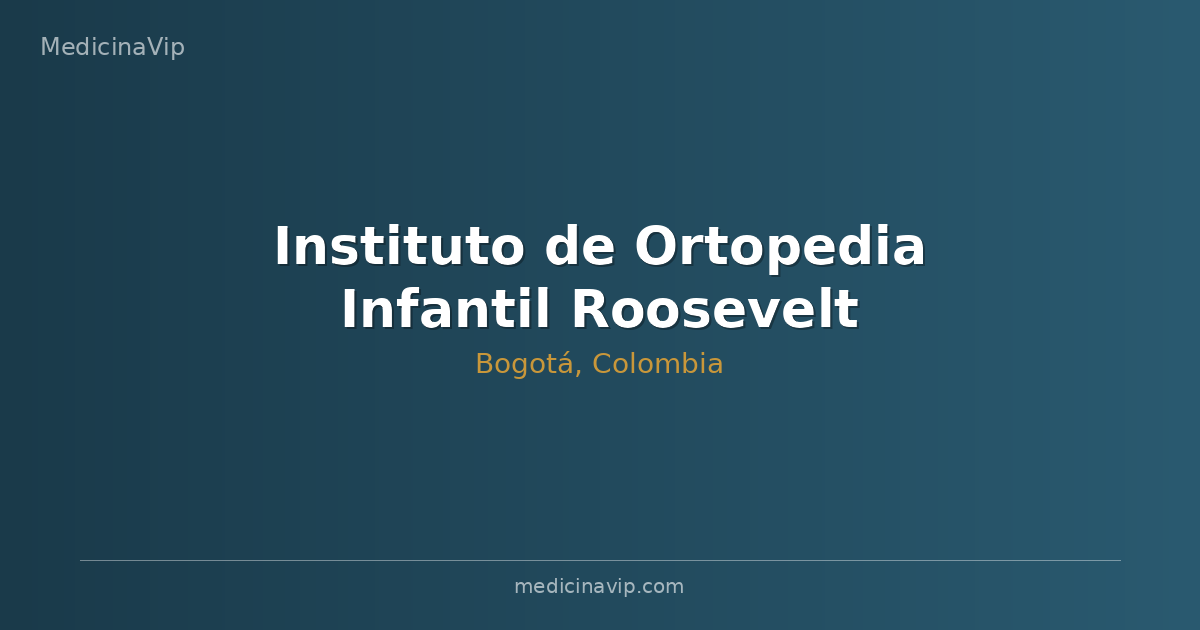 MedicinaVip

Instituto de Ortopedia Infantil Roosevelt

Bogotá, Colombia

medicinavip.com